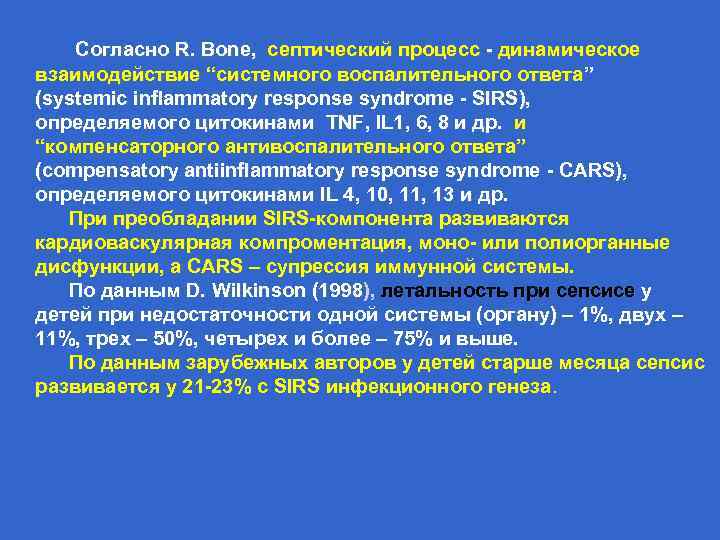 Согласно R. Bone, септический процесс - динамическое взаимодействие “системного воспалительного ответа” (systemic inflammatory response syndrome - SIRS), определяемого цитокинами TNF, IL1, 6, 8 и др. и “компенсаторного антивоспалительного ответа” (compensatory antiinflammatory response syndrome - CARS), определяемого цитокинами IL 4, 10, 11, 13 и др.

При преобладании SIRS-компонента развиваются кардиоваскулярная компроментация, моно- или полиорганные дисфункции, а CARS – супрессия иммунной системы.

По данным D. Wilkinson (1998), летальность при сепсисе у детей при недостаточности одной системы (органу) – 1%, двух – 11%, трех – 50%, четырех и более – 75% и выше.

По данным зарубежных авторов у детей старше месяца сепсис развивается у 21-23% с SIRS инфекционного генеза.